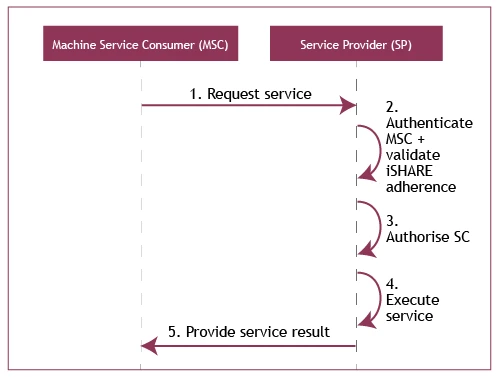 Machine Service Consumer (MSC)

Service Provider (SP)

1. Request service

2. Authenticate MSC + validate iSHARE adherence

3. Authorise SC

4. Execute service

5. Provide service result